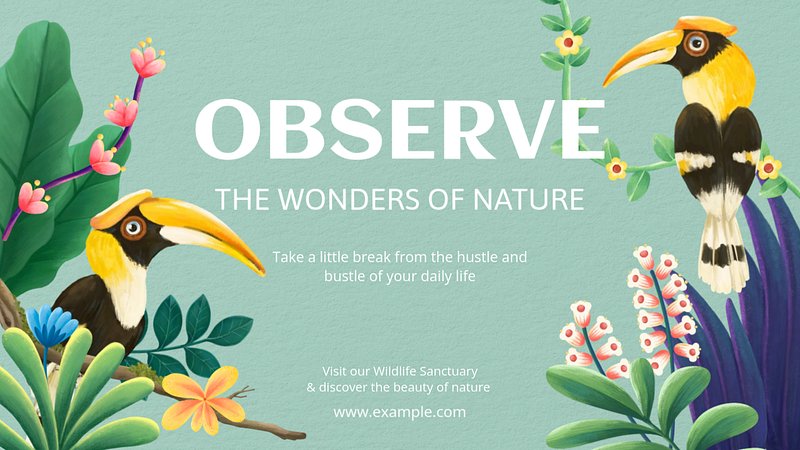 OBSERVE

THE WONDERS OF NATURE

Take a little break from the hustle and bustle of your daily life

Visit our Wildlife Sanctuary & discover the beauty of nature

www.example.com